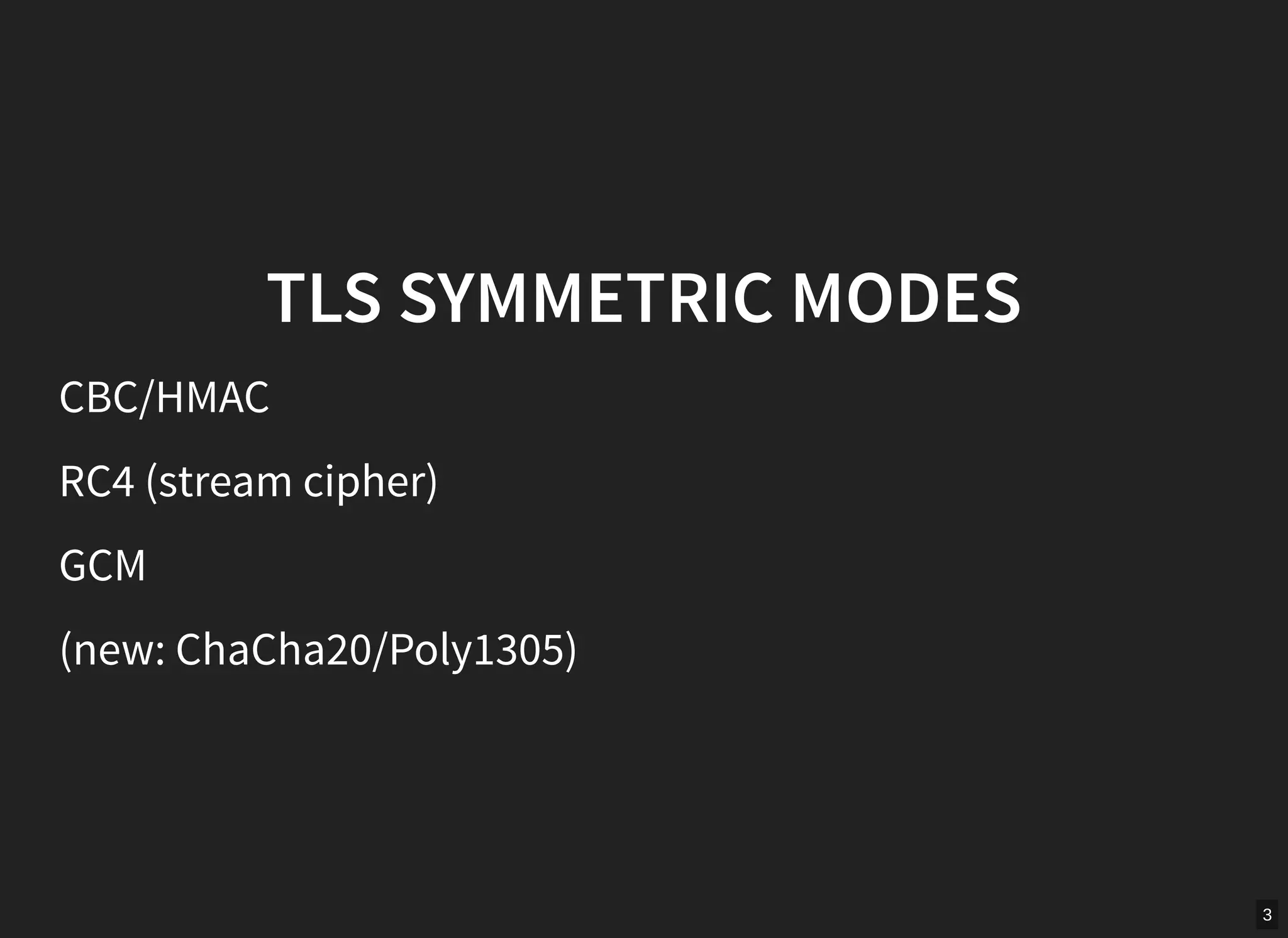 TLS SYMMETRIC MODES

CBC/HMAC

RC4 (stream cipher)

GCM

(new: ChaCha20/Poly1305)

3